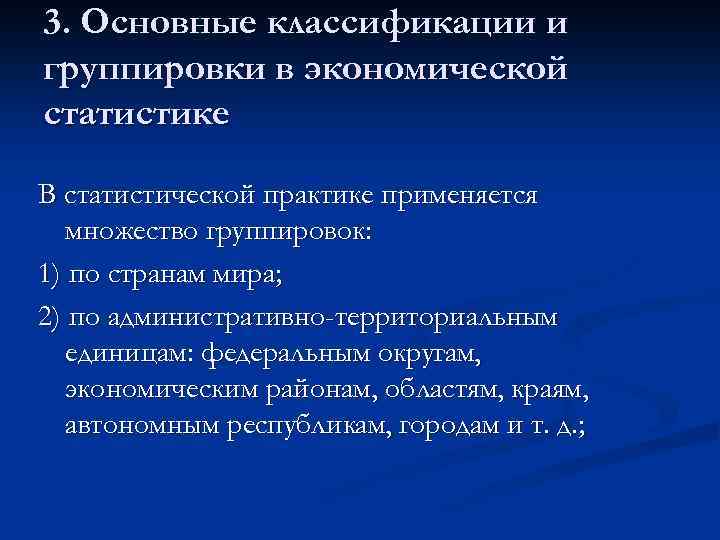 3. Основные классификации и группировки в экономической статистике

В статистической практике применяется множество группировок:

1) по странам мира;

2) по административно-территориальным единицам: федеральным округам, экономическим районам, областям, краям, автономным республикам, городам и т. д.;